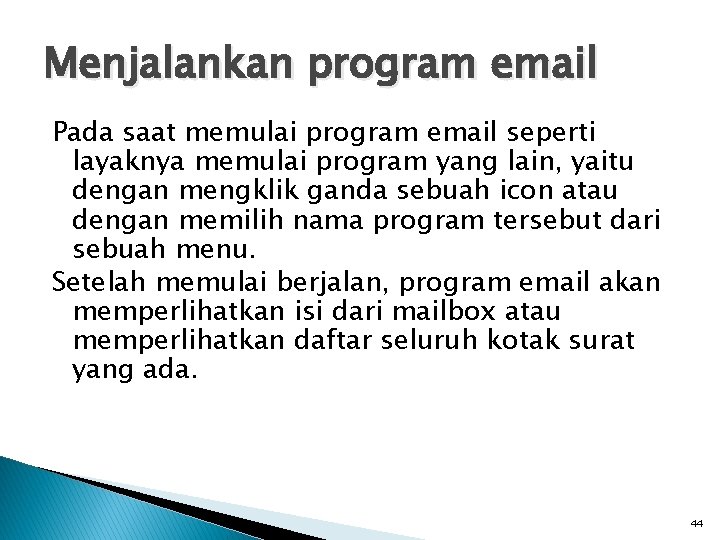 Menjalankan program email

Pada saat memulai program email seperti layaknya memulai program yang lain, yaitu dengan mengklik ganda sebuah icon atau dengan memilih nama program tersebut dari sebuah menu.

Setelah memulai berjalan, program email akan memperlihatkan isi dari mailbox atau memperlihatkan daftar seluruh kotak surat yang ada.

44